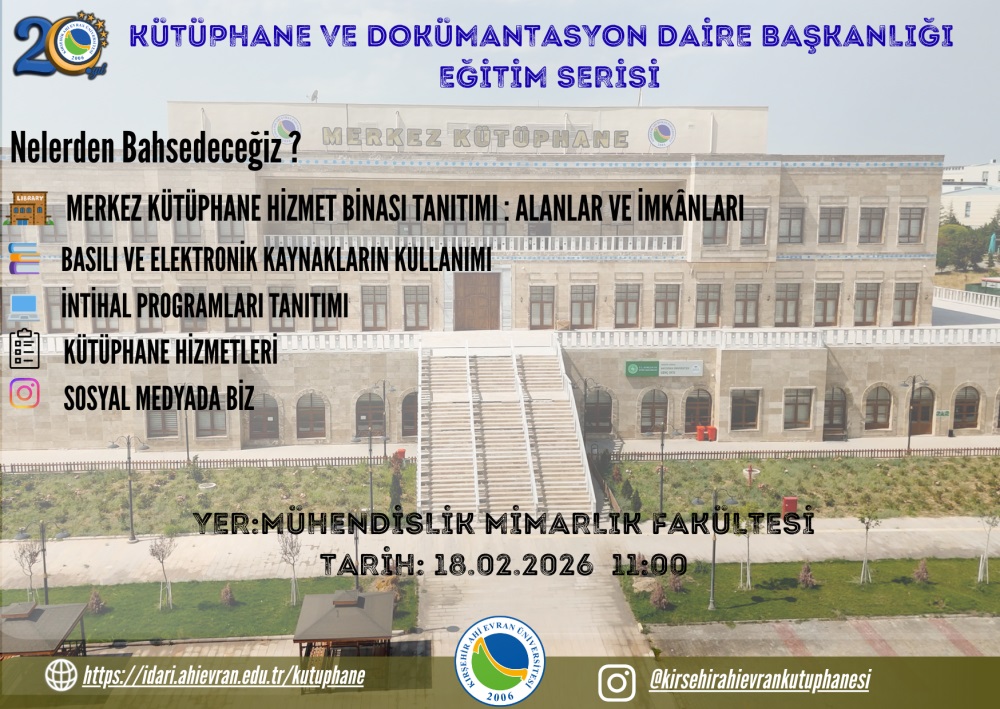 20

KÜTÜPHANE VE DOKÜMANTASYON DAİRE BAŞKANLIĞI
EĞİTİM SERİSİ

MERKEZ KÜTÜPHANE

Nelerden Bahsedeceğiz ?

LIBRARY

MERKEZ KÜTÜPHANE HİZMET BİNASI TANITIMI : ALANLAR VE İMKÂNLARI

BASILI VE ELEKTRONİK KAYNAKLARIN KULLANIMI

İNTİHAL PROGRAMLARI TANITIMI

KÜTÜPHANE HİZMETLERİ

SOSYAL MEDYADA BİZ

YER:MÜHENDİSLİK MİMARLIK FAKÜLTESİ

TARİH: 18.02.2026 11:00

KIRŞEHİR AHİ EVRAN ÜNİVERSİTESİ
2006

https://idari.ahievran.edu.tr/kutuphane

@kirsehirahievrankutuphanesi